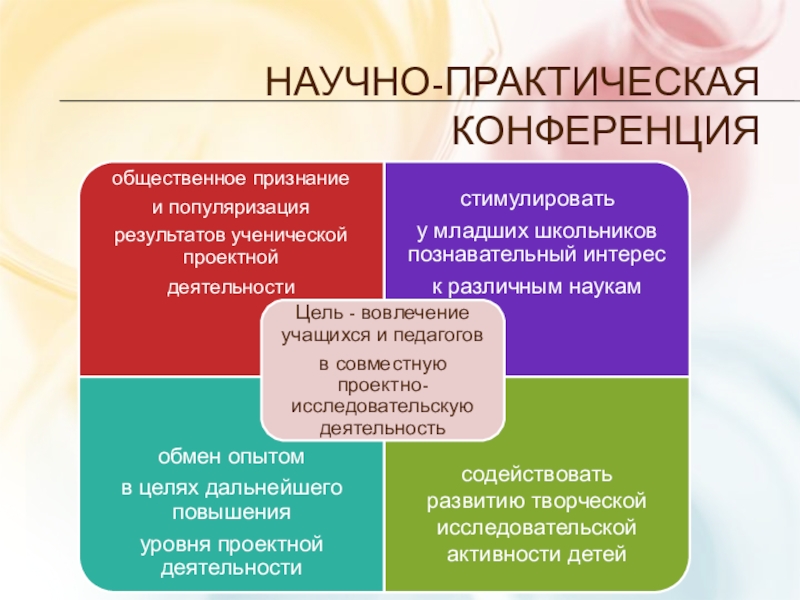 НАУЧНО-ПРАКТИЧЕСКАЯ КОНФЕРЕНЦИЯ

общественное признание
и популяризация
результатов ученической проектной
деятельности

стимулировать
у младших школьников познавательный интерес
к различным наукам

Цель - вовлечение учащихся и педагогов
в совместную проектно-исследовательскую деятельность

обмен опытом
в целях дальнейшего повышения
уровня проектной деятельности

содействовать развитию творческой исследовательской активности детей